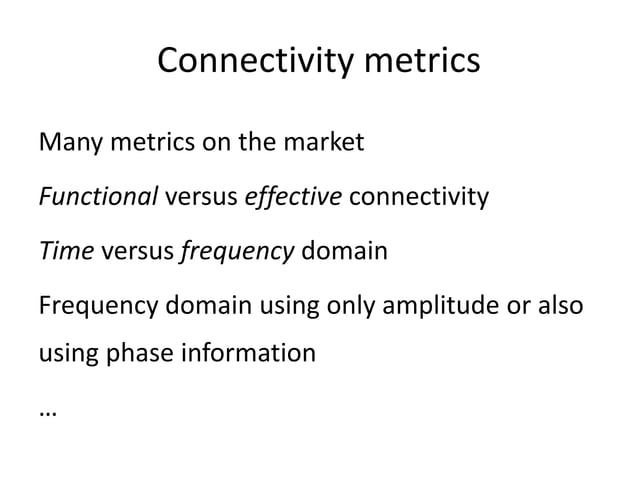 Connectivity metrics

Many metrics on the market

Functional versus effective connectivity

Time versus frequency domain

Frequency domain using only amplitude or also using phase information

…